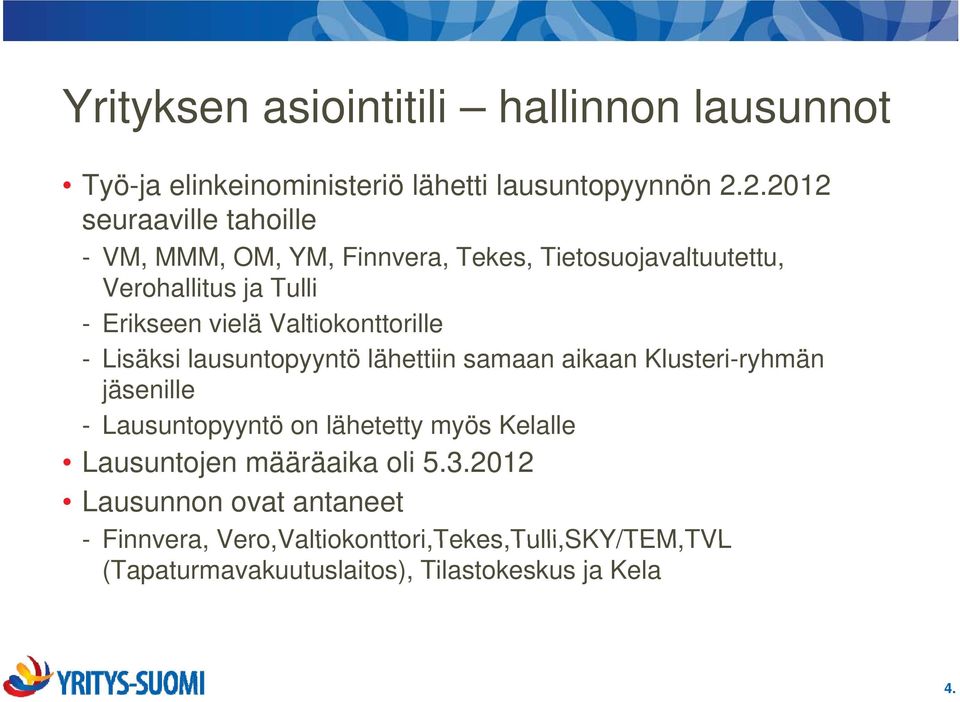 Yrityksen asiointitili – hallinnon lausunnot

• Työ-ja elinkeinoministeriö lähetti lausuntopyynnön 2.2.2012 seuraaville tahoille
- VM, MMM, OM, YM, Finnvera, Tekes, Tietosuojavaltuutettu, Verohallitus ja Tulli
- Erikseen vielä Valtiokonttorille
- Lisäksi lausuntopyyntö lähettiin samaan aikaan Klusteri-ryhmän jäsenille
- Lausuntopyyntö on lähetetty myös Kelalle
• Lausuntojen määräaika oli 5.3.2012
• Lausunnon ovat antaneet
- Finnvera, Vero,Valtiokonttori,Tekes,Tulli,SKY/TEM,TVL (Tapaturmavakuutuslaitos), Tilastokeskus ja Kela

YRITYS-SUOMI

4.